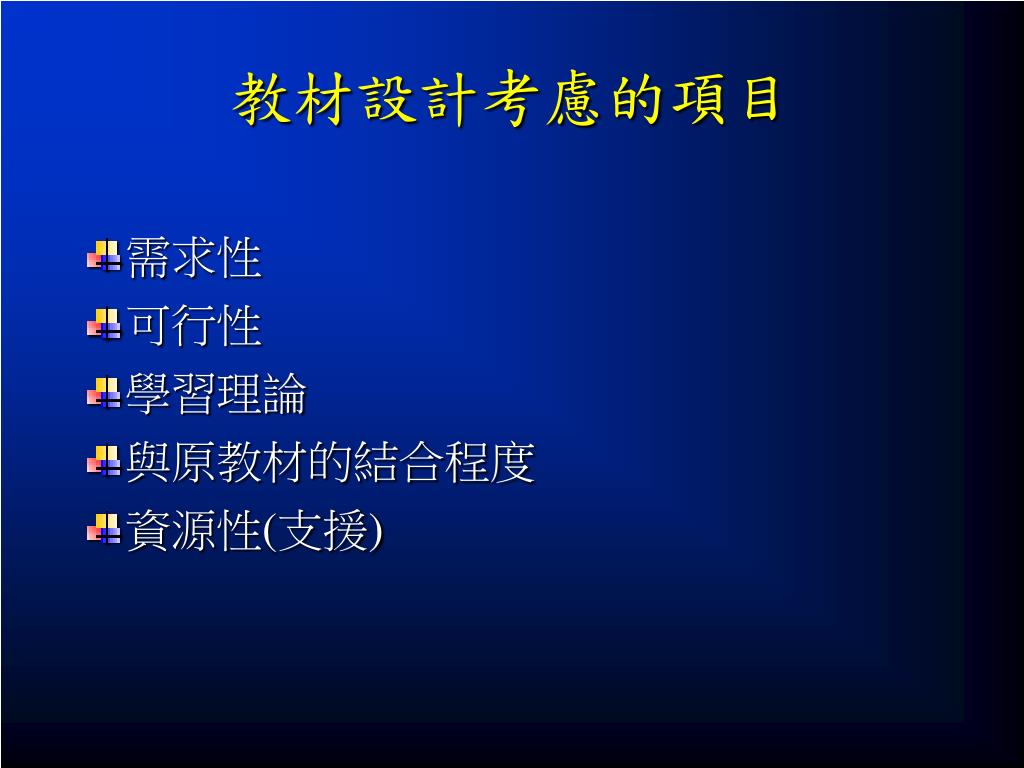 教材設計考慮的項目

需求性
可行性
學習理論
與原教材的結合程度
資源性(支援)